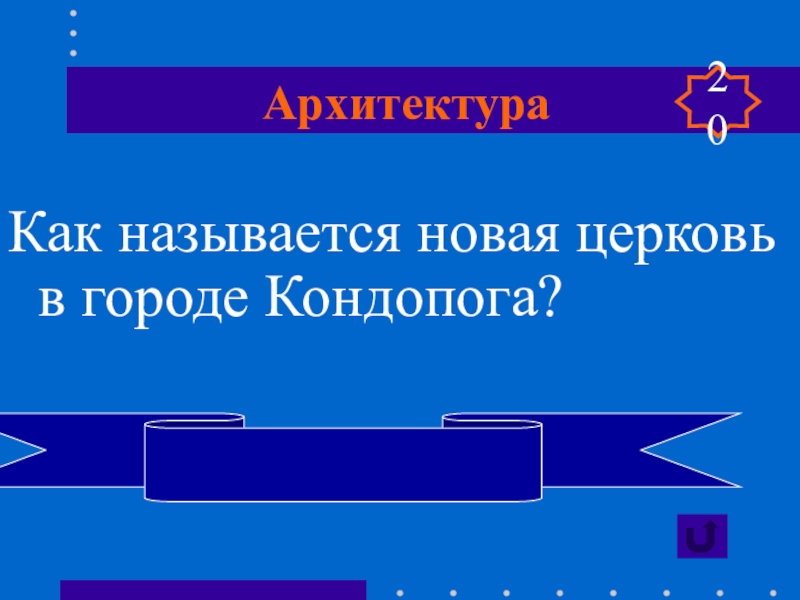 Архитектура

20

Как называется новая церковь в городе Кондопога?